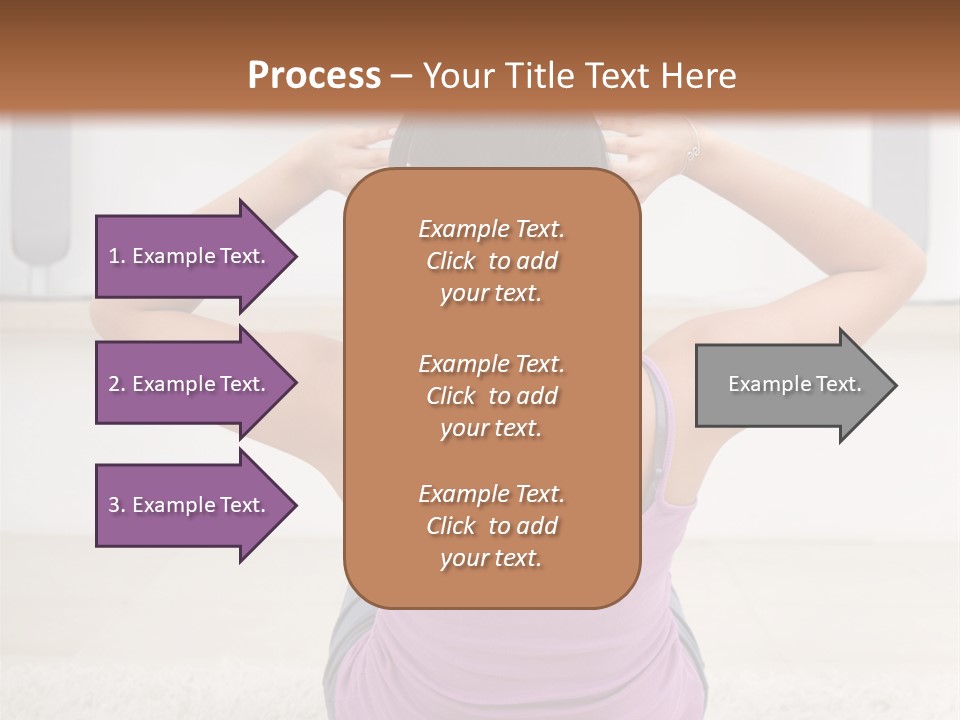 Process – Your Title Text Here

1. Example Text.

2. Example Text.

3. Example Text.

Example Text. Click to add your text.

Example Text. Click to add your text.

Example Text. Click to add your text.

Example Text.